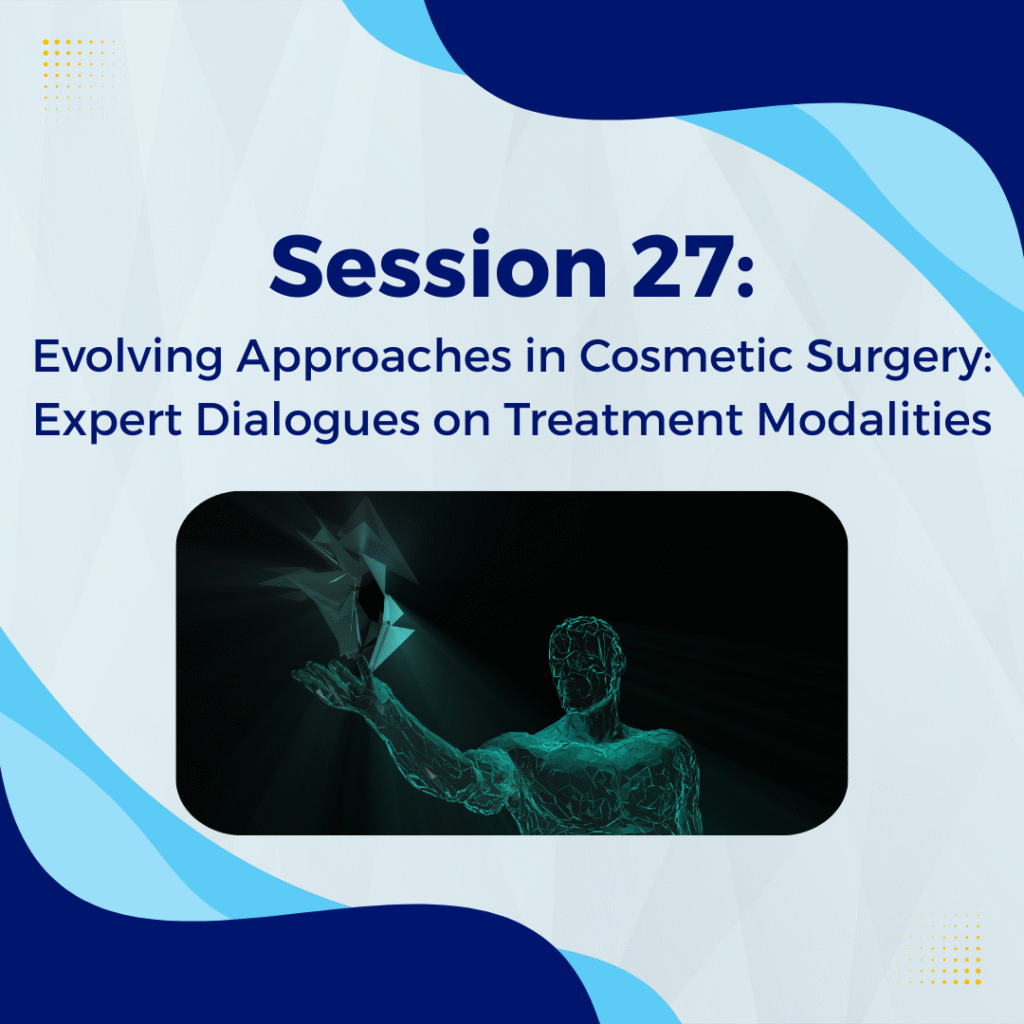 Session 27:
Evolving Approaches in Cosmetic Surgery: Expert Dialogues on Treatment Modalities